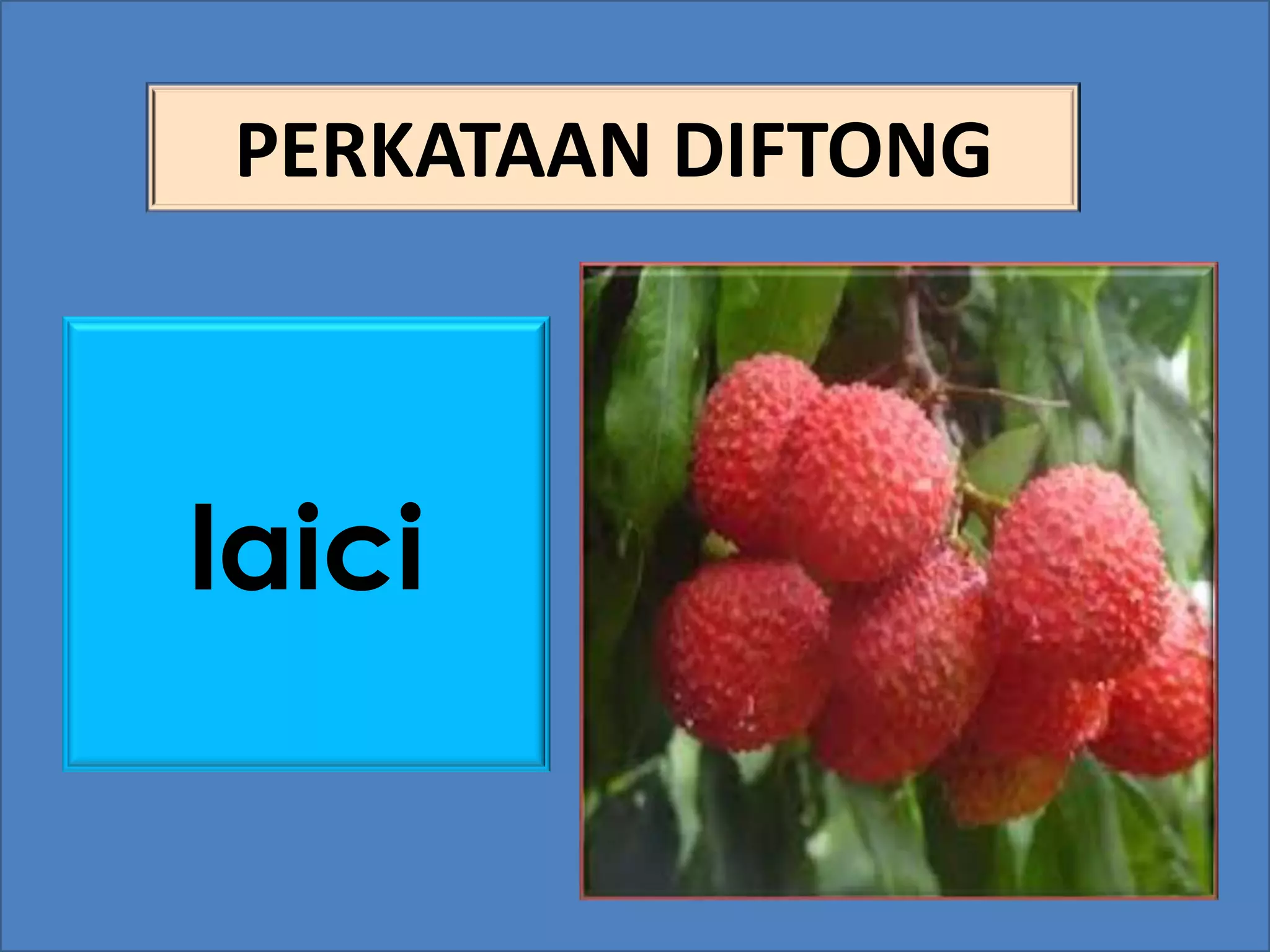 PERKATAAN DIFTONG

laici